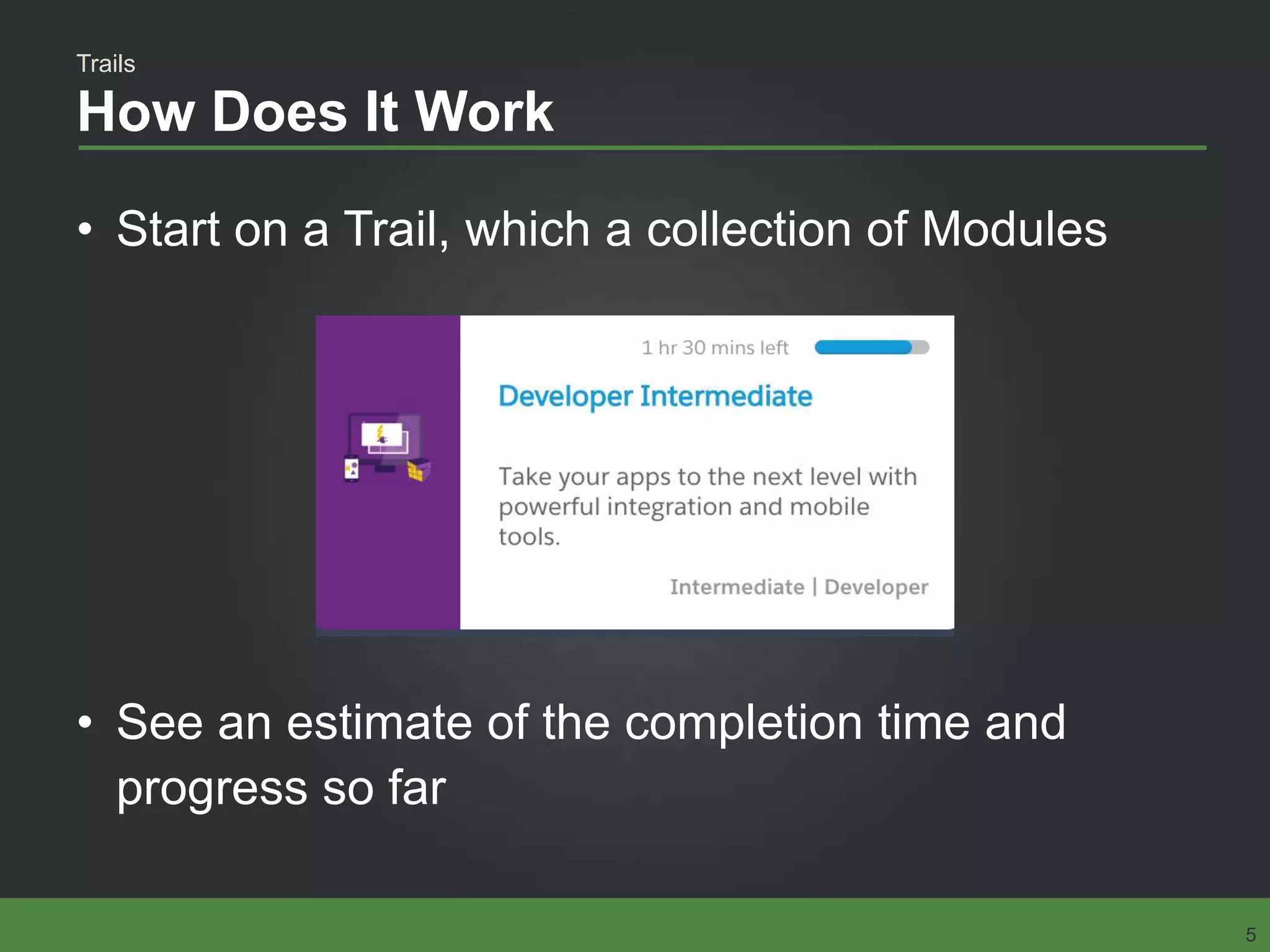 Trails

How Does It Work

• Start on a Trail, which a collection of Modules

1 hr 30 mins left

Developer Intermediate

Take your apps to the next level with powerful integration and mobile tools.

Intermediate | Developer

• See an estimate of the completion time and progress so far

5